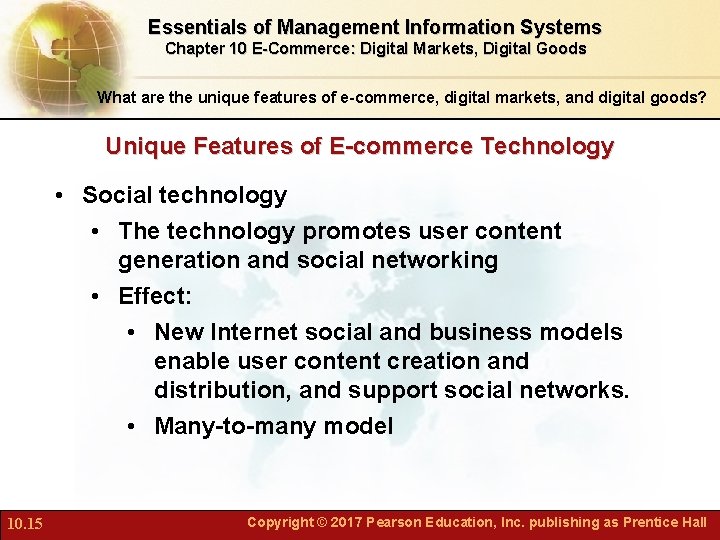 Essentials of Management Information Systems
Chapter 10 E-Commerce: Digital Markets, Digital Goods

What are the unique features of e-commerce, digital markets, and digital goods?

Unique Features of E-commerce Technology

• Social technology
  • The technology promotes user content generation and social networking
  • Effect:
    • New Internet social and business models enable user content creation and distribution, and support social networks.
    • Many-to-many model

10.15

Copyright © 2017 Pearson Education, Inc. publishing as Prentice Hall